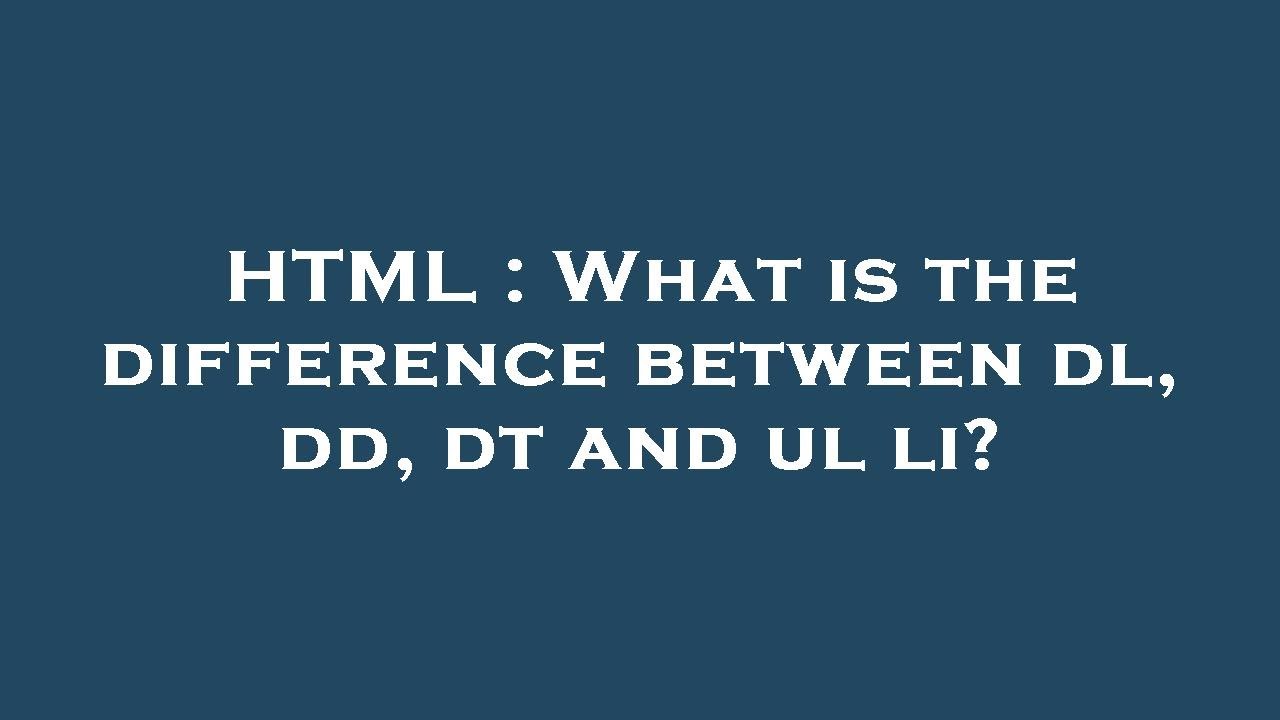 HTML : What is the difference between dl, dd, dt and ul li?